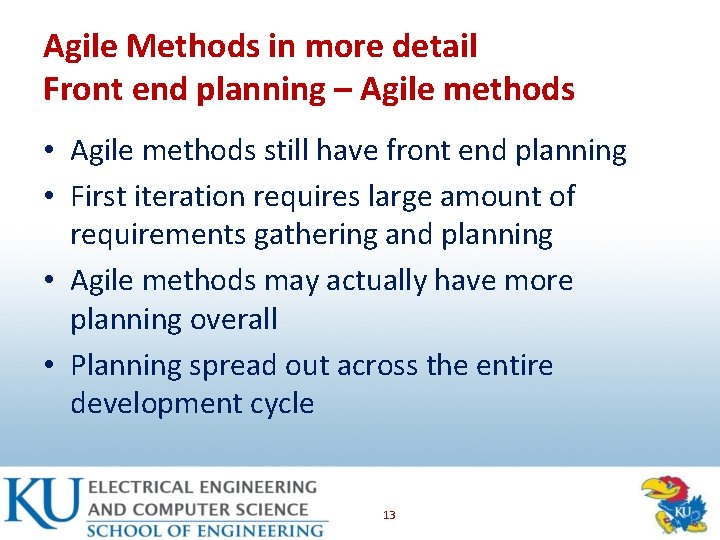 Agile Methods in more detail
Front end planning – Agile methods

• Agile methods still have front end planning
• First iteration requires large amount of requirements gathering and planning
• Agile methods may actually have more planning overall
• Planning spread out across the entire development cycle

KU ELECTRICAL ENGINEERING AND COMPUTER SCIENCE
SCHOOL OF ENGINEERING

13

KU